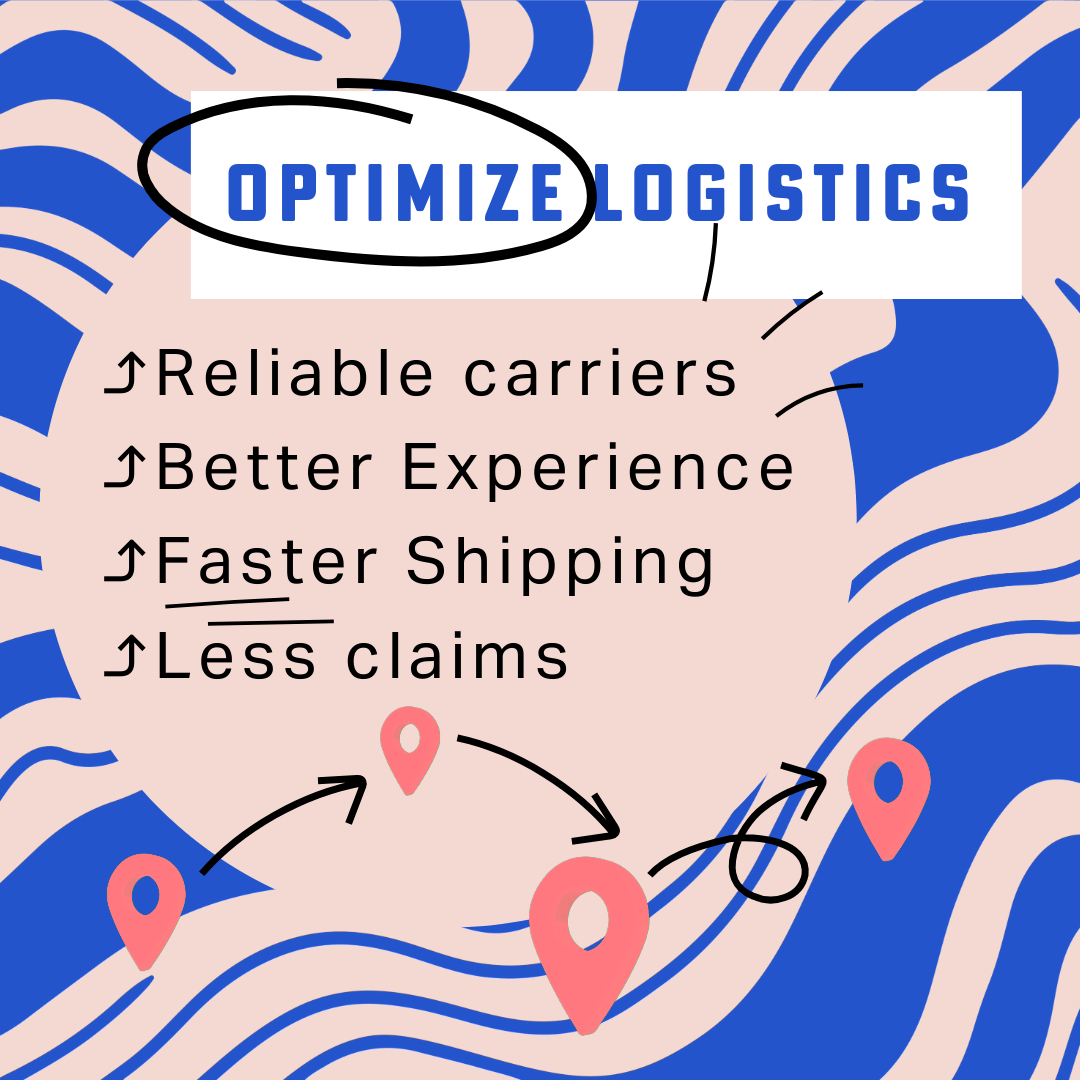 OPTIMIZE LOGISTICS

⤴Reliable carriers
⤴Better Experience
⤴Faster Shipping
⤴Less claims